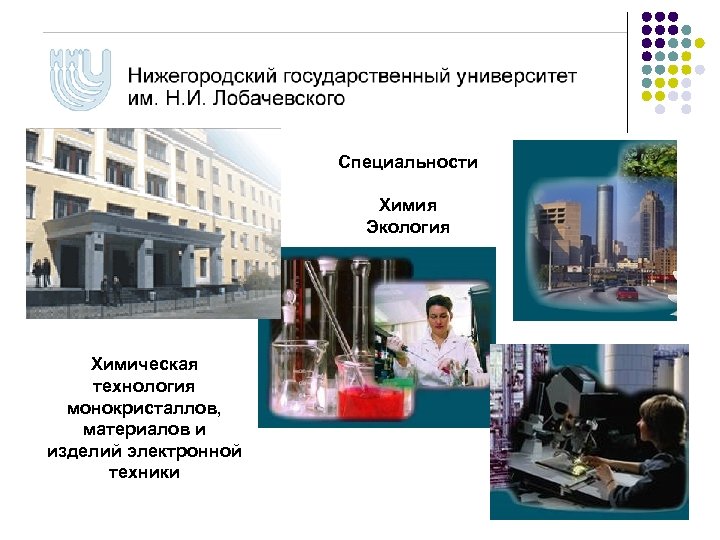 Нижегородский государственный университет им. Н.И. Лобачевского

Специальности

Химия
Экология

Химическая технология монокристаллов, материалов и изделий электронной техники